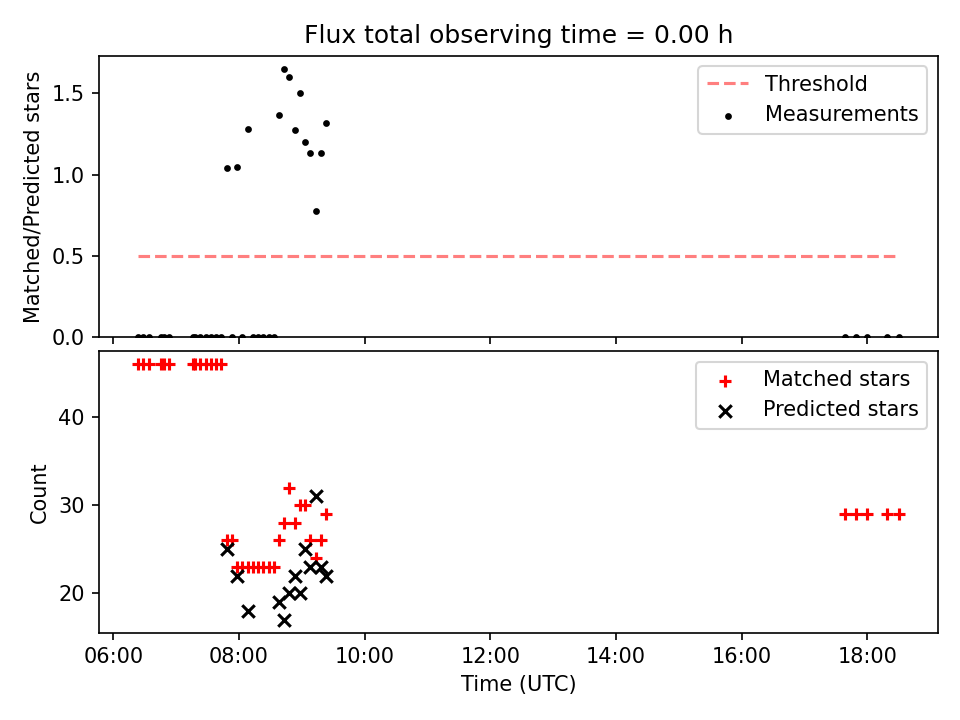 Flux total observing time = 0.00 h

Matched/Predicted stars

1.5
1.0
0.5
0.0

Threshold
Measurements

Count

40
30
20

Matched stars
Predicted stars

06:00 08:00 10:00 12:00 14:00 16:00 18:00

Time (UTC)